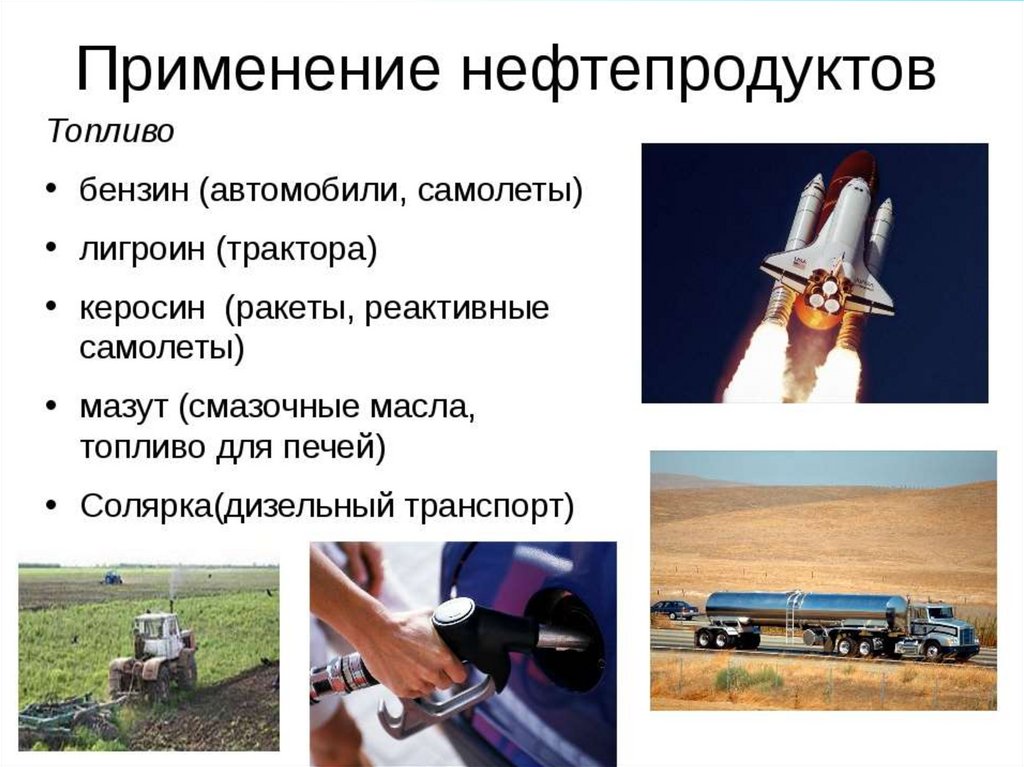 Применение нефтепродуктов

Топливо

• бензин (автомобили, самолеты)
• лигроин (трактора)
• керосин (ракеты, реактивные самолеты)
• мазут (смазочные масла, топливо для печей)
• Солярка(дизельный транспорт)